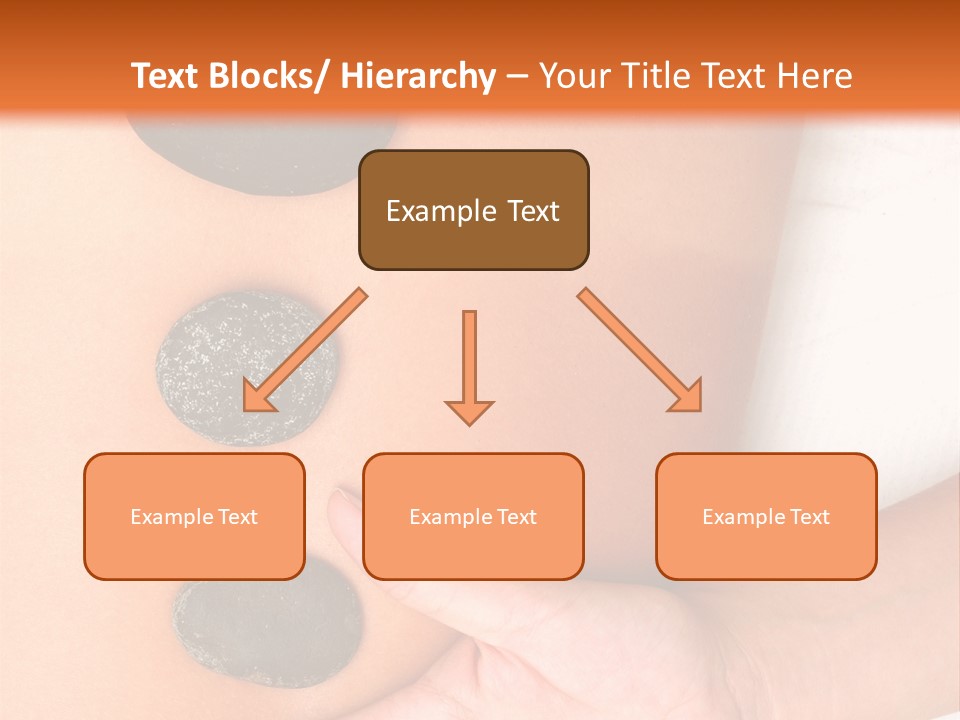 Text Blocks/ Hierarchy – Your Title Text Here

Example Text

Example Text

Example Text

Example Text